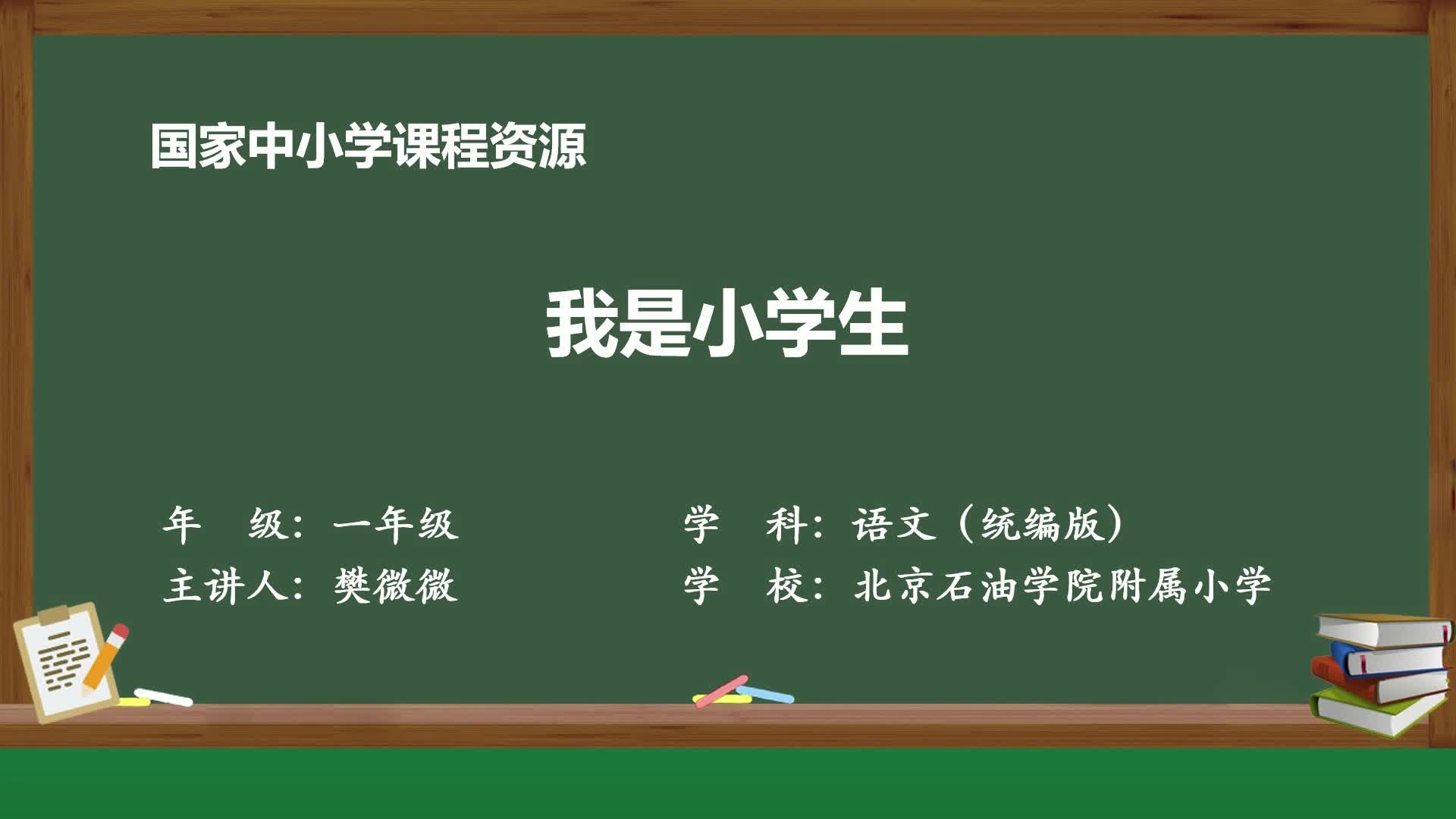 国家中小学课程资源

我是小学生

年　级：一年级
主讲人：樊微微

学　科：语文（统编版）
学　校：北京石油学院附属小学